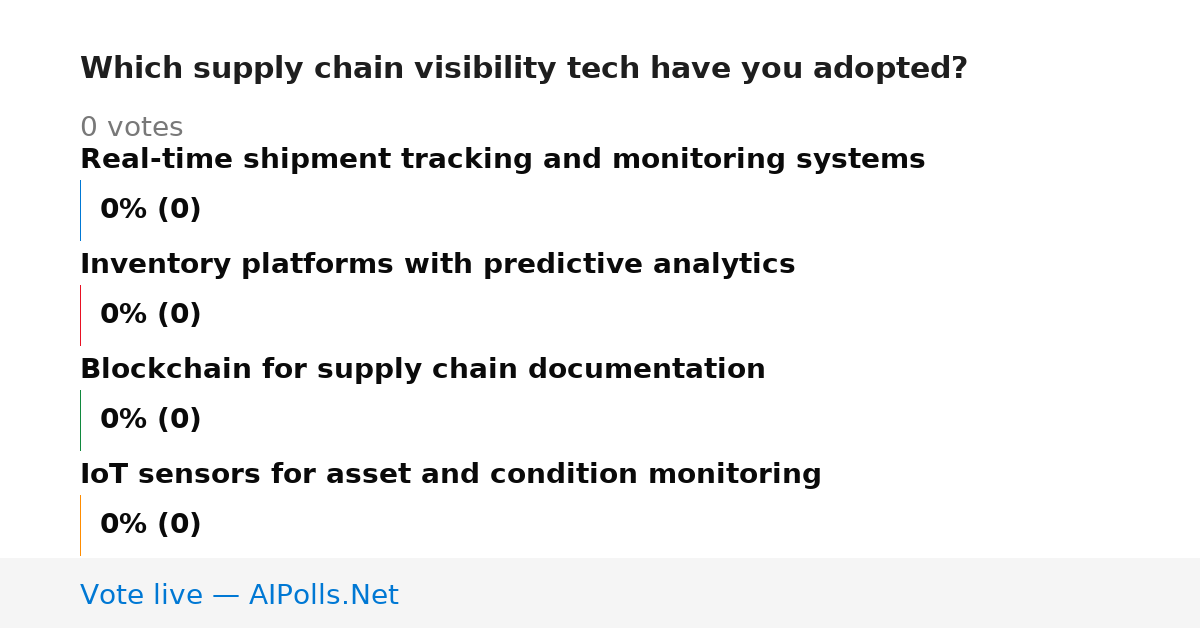 Which supply chain visibility tech have you adopted?

0 votes

Real-time shipment tracking and monitoring systems

0% (0)

Inventory platforms with predictive analytics

0% (0)

Blockchain for supply chain documentation

0% (0)

IoT sensors for asset and condition monitoring

0% (0)

Vote live — AIPolls.Net